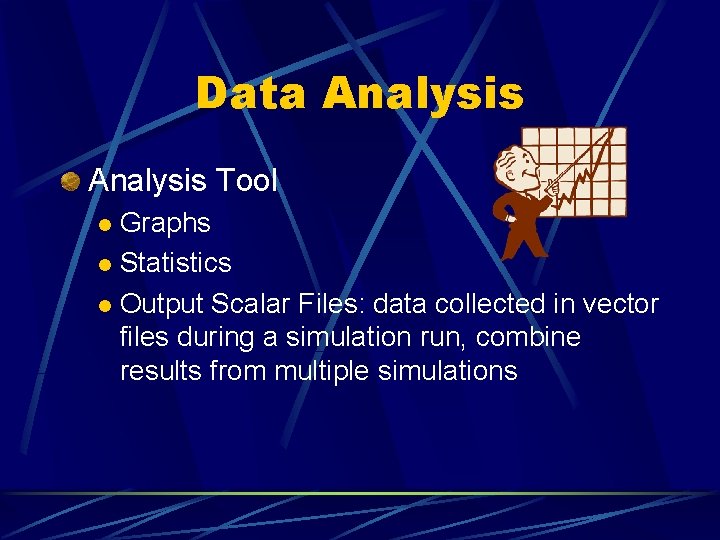 Data Analysis

Analysis Tool

Graphs

Statistics

Output Scalar Files: data collected in vector files during a simulation run, combine results from multiple simulations